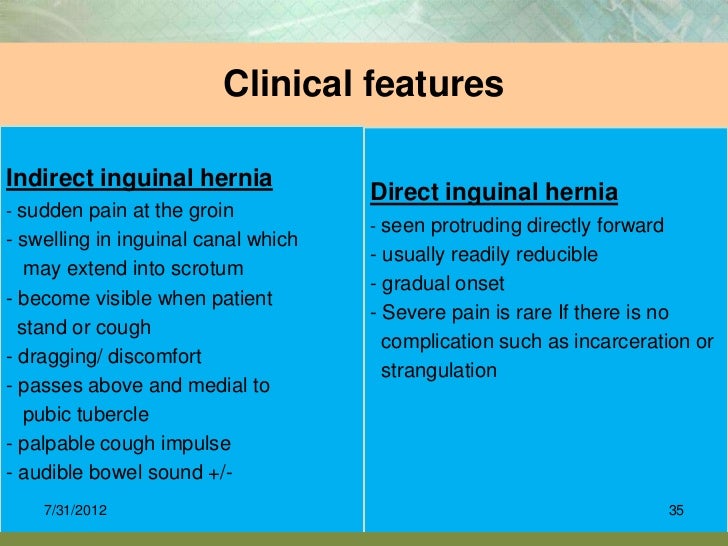 Clinical features

Indirect inguinal hernia
- sudden pain at the groin
- swelling in inguinal canal which may extend into scrotum
- become visible when patient stand or cough
- dragging/ discomfort
- passes above and medial to pubic tubercle
- palpable cough impulse
- audible bowel sound +/-

Direct inguinal hernia
- seen protruding directly forward
- usually readily reducible
- gradual onset
- Severe pain is rare If there is no complication such as incarceration or strangulation

7/31/2012

35